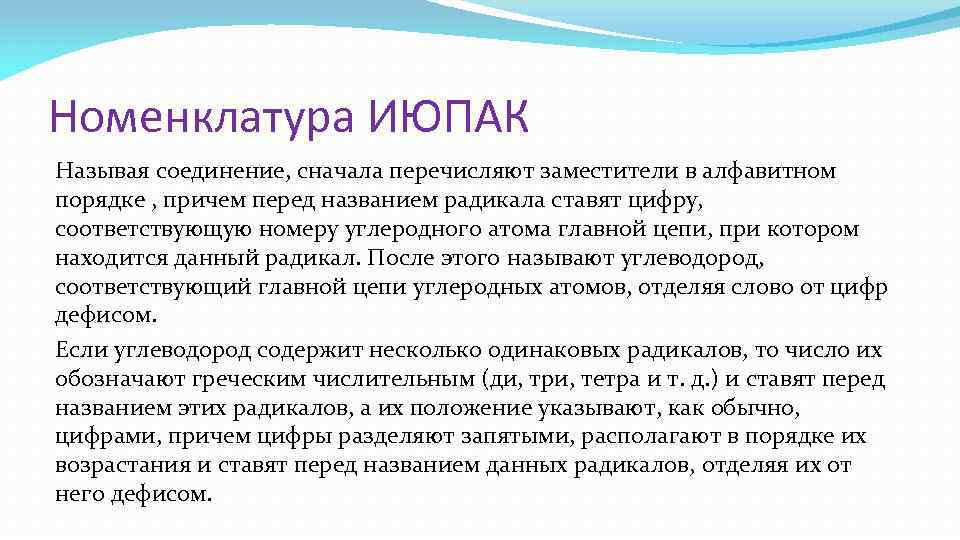 Номенклатура ИЮПАК

Называя соединение, сначала перечисляют заместители в алфавитном порядке , причем перед названием радикала ставят цифру, соответствующую номеру углеродного атома главной цепи, при котором находится данный радикал. После этого называют углеводород, соответствующий главной цепи углеродных атомов, отделяя слово от цифр дефисом.

Если углеводород содержит несколько одинаковых радикалов, то число их обозначают греческим числительным (ди, три, тетра и т. д.) и ставят перед названием этих радикалов, а их положение указывают, как обычно, цифрами, причем цифры разделяют запятыми, располагают в порядке их возрастания и ставят перед названием данных радикалов, отделяя их от него дефисом.